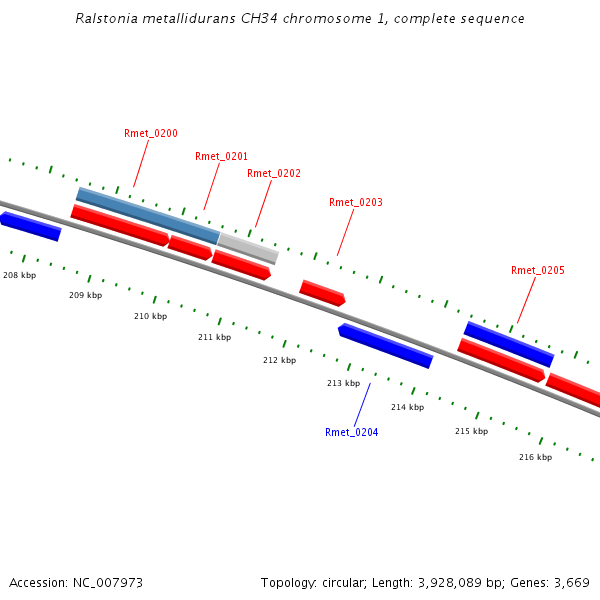 Ralstonia metallidurans CH34 chromosome 1, complete sequence

Rmet_0200

Rmet_0201

Rmet_0202

Rmet_0203

Rmet_0205

208 kbp

209 kbp

210 kbp

211 kbp

212 kbp

213 kbp

214 kbp

215 kbp

216 kbp

Rmet_0204

Accession: NC_007973

Topology: circular; Length: 3,928,089 bp; Genes: 3,669